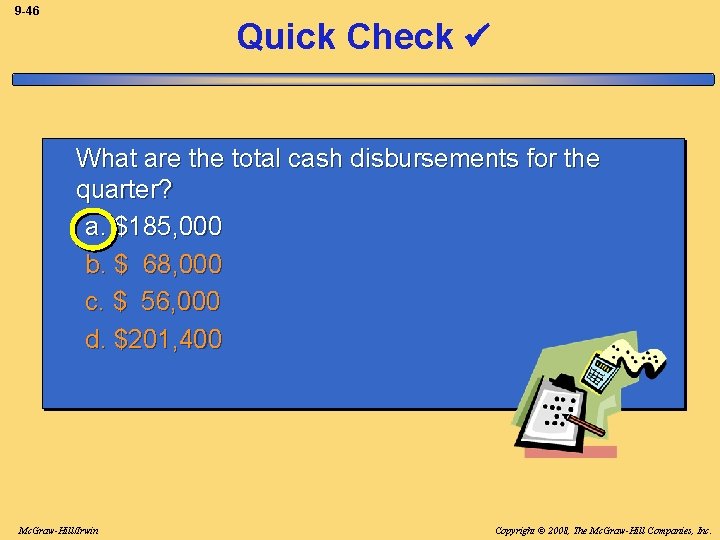 9-46

Quick Check ✔

What are the total cash disbursements for the quarter?

a. \$185,000
b. \$ 68,000
c. \$ 56,000
d. \$201,400

McGraw-Hill/Irwin

Copyright © 2008, The McGraw-Hill Companies, Inc.